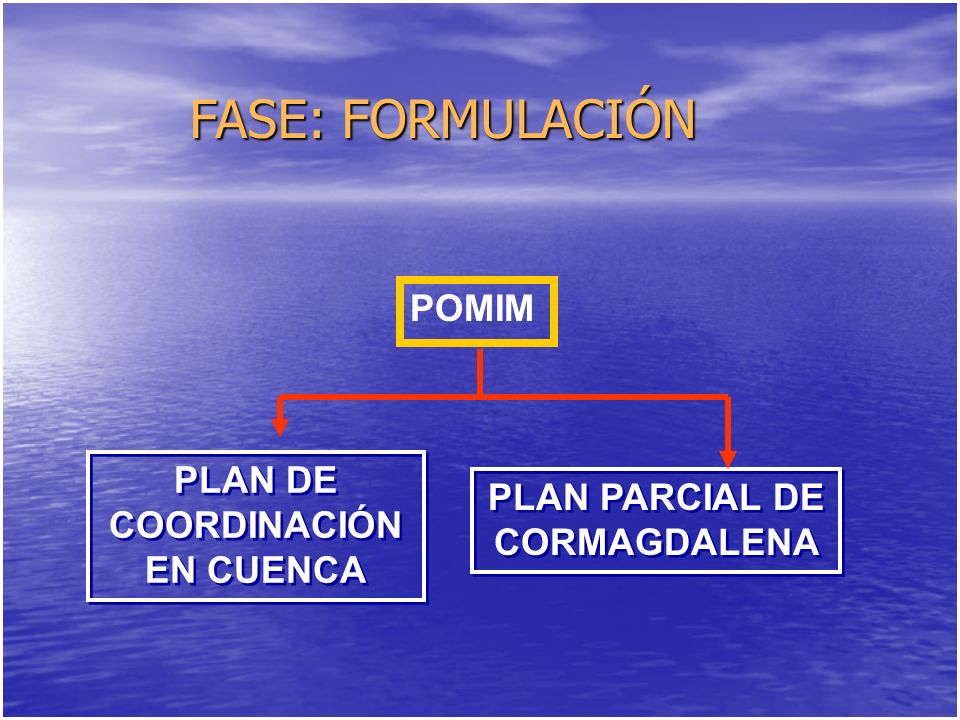 FASE: FORMULACIÓN

POMIM

PLAN DE COORDINACIÓN EN CUENCA

PLAN PARCIAL DE CORMAGDALENA